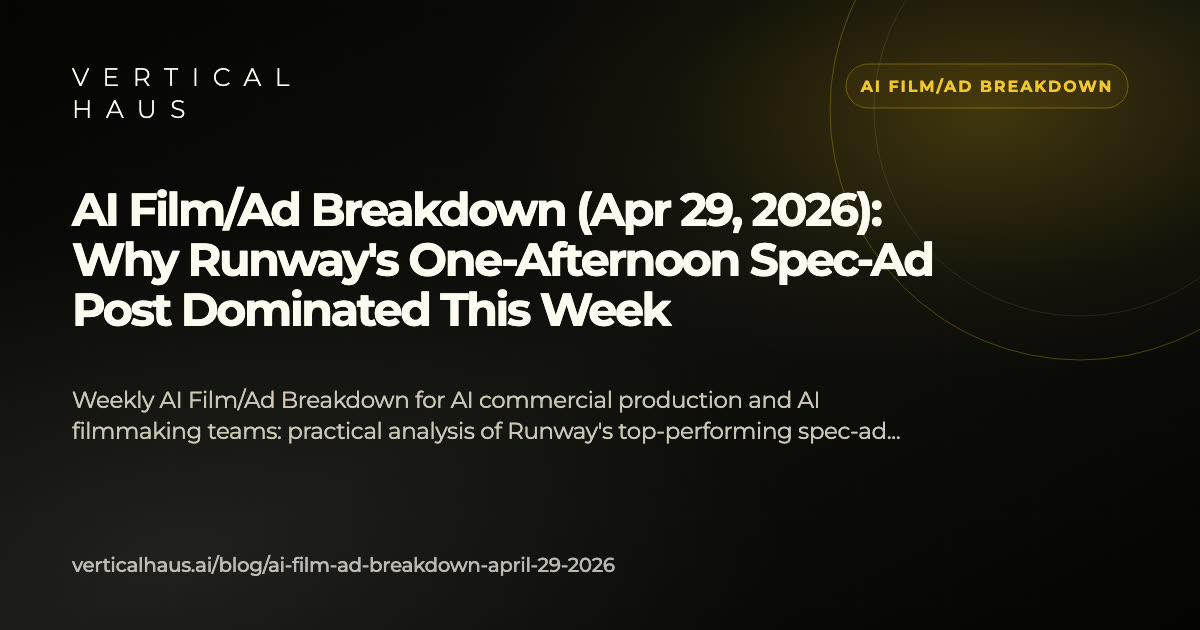 VERTICAL
HAUS

AI FILM/AD BREAKDOWN

AI Film/Ad Breakdown (Apr 29, 2026): Why Runway's One-Afternoon Spec-Ad Post Dominated This Week

Weekly AI Film/Ad Breakdown for AI commercial production and AI filmmaking teams: practical analysis of Runway's top-performing spec-ad...

verticalhaus.ai/blog/ai-film-ad-breakdown-april-29-2026